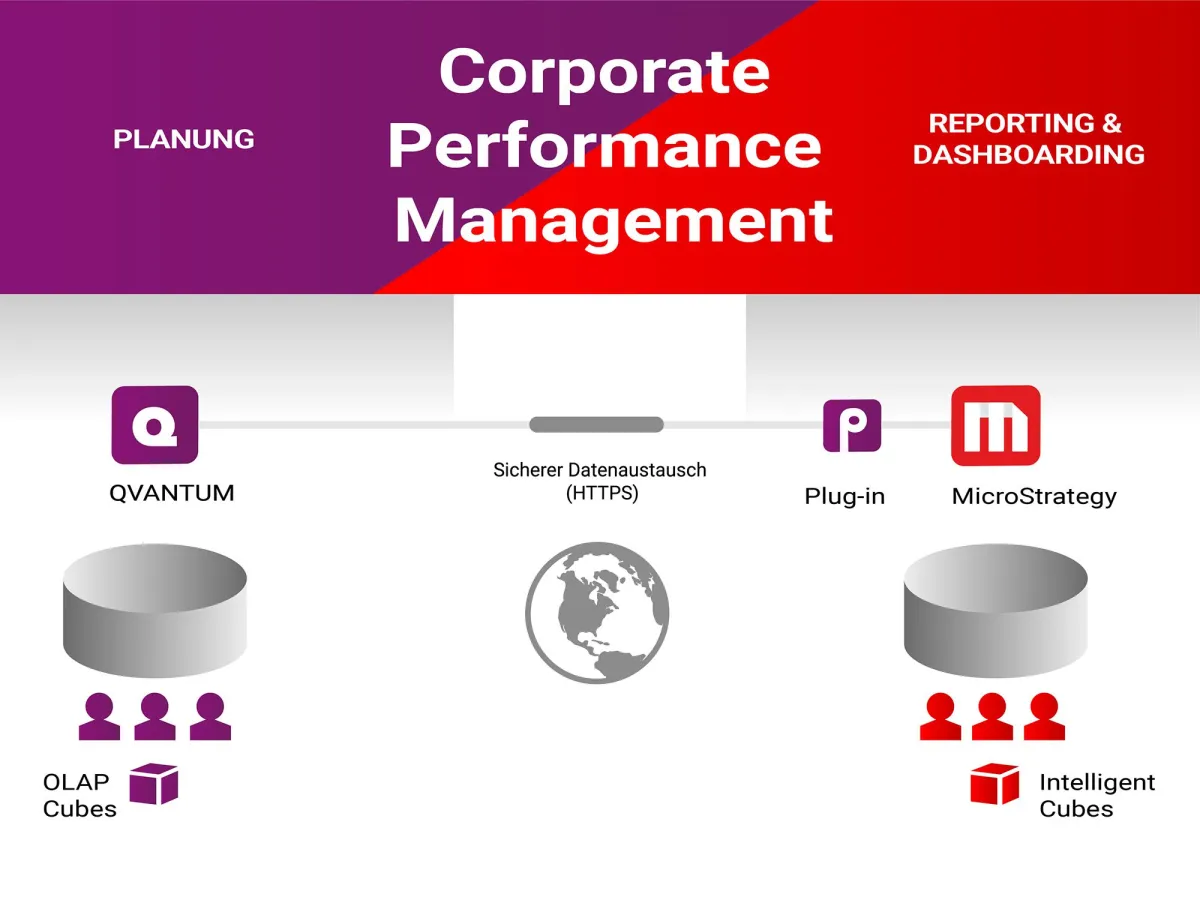 PLANUNG

Corporate Performance Management

REPORTING & DASHBOARDING

QVANTUM

Sicherer Datenaustausch (HTTPS)

Plug-in

MicroStrategy

OLAP Cubes

Intelligent Cubes